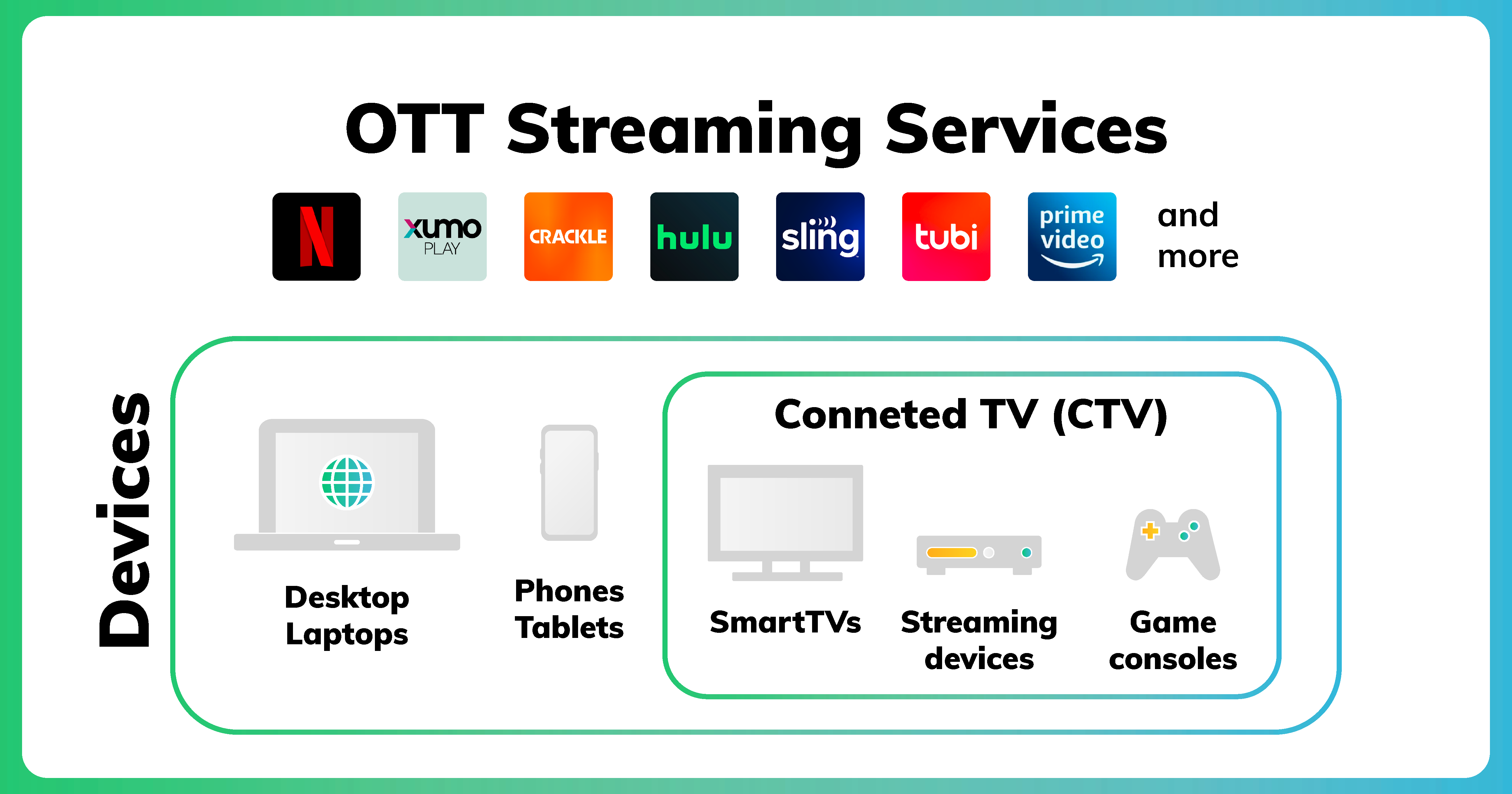 OTT Streaming Services

N xumo PLAY CRACKLE hulu sling tubi prime video and more

Devices

Desktop Laptops

Phones Tablets

Conneted TV (CTV)

SmartTVs

Streaming devices

Game consoles